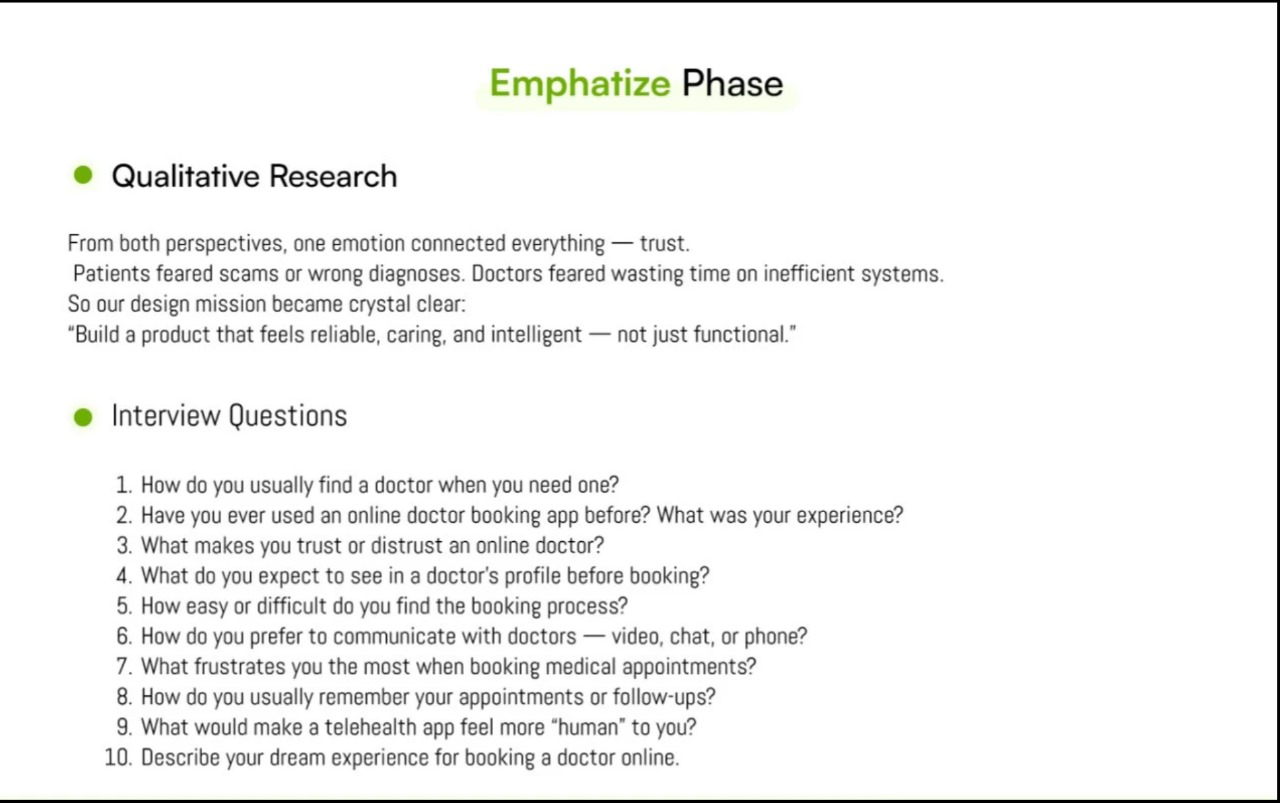 Emphatize Phase

Qualitative Research

From both perspectives, one emotion connected everything — trust.
Patients feared scams or wrong diagnoses. Doctors feared wasting time on inefficient systems.
So our design mission became crystal clear:
"Build a product that feels reliable, caring, and intelligent — not just functional."

Interview Questions

1. How do you usually find a doctor when you need one?
2. Have you ever used an online doctor booking app before? What was your experience?
3. What makes you trust or distrust an online doctor?
4. What do you expect to see in a doctor's profile before booking?
5. How easy or difficult do you find the booking process?
6. How do you prefer to communicate with doctors — video, chat, or phone?
7. What frustrates you the most when booking medical appointments?
8. How do you usually remember your appointments or follow-ups?
9. What would make a telehealth app feel more "human" to you?
10. Describe your dream experience for booking a doctor online.